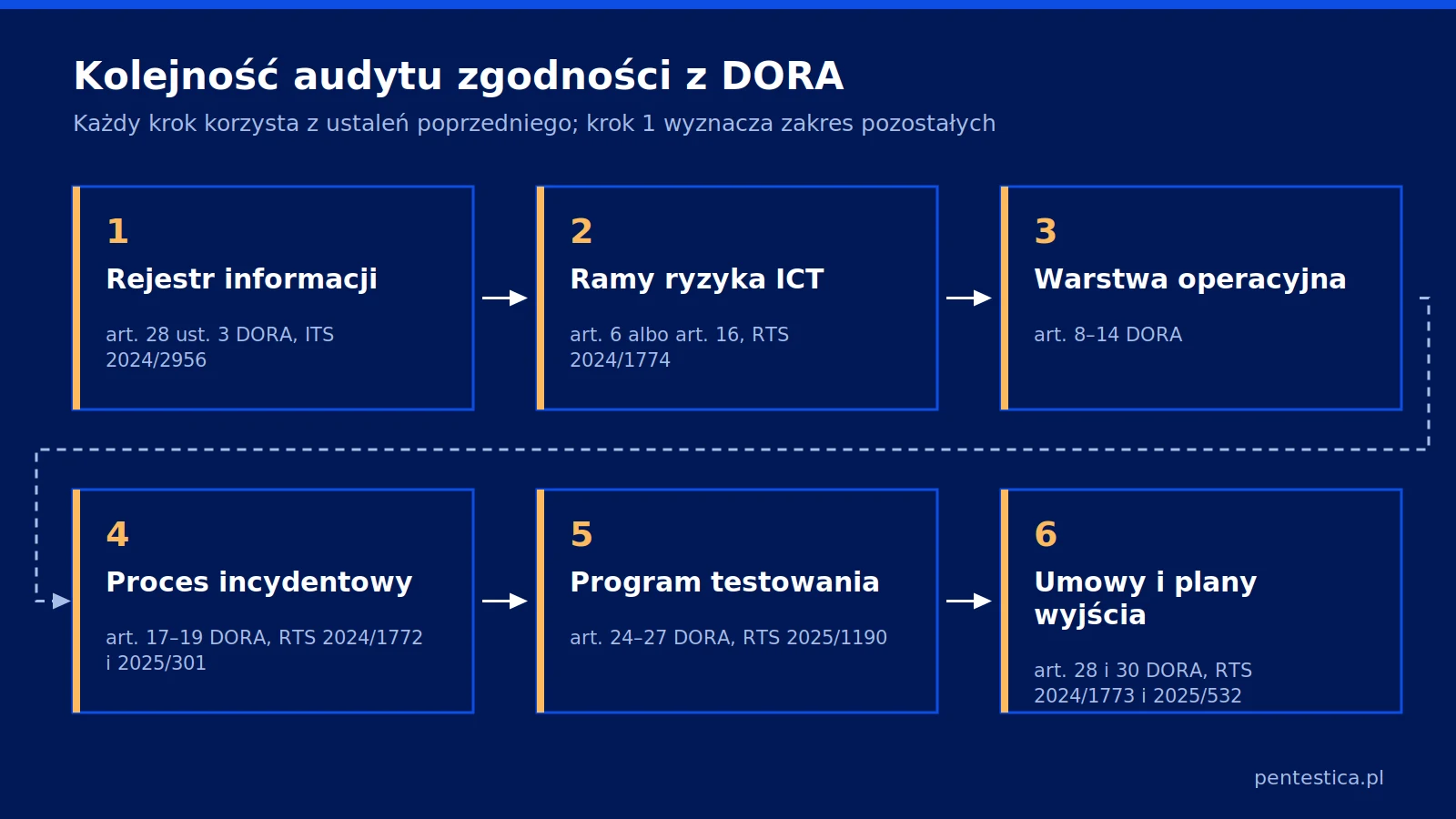 Kolejność audytu zgodności z DORA

Każdy krok korzysta z ustaleń poprzedniego; krok 1 wyznacza zakres pozostałych

1
Rejestr informacji
art. 28 ust. 3 DORA, ITS 2024/2956

2
Ramy ryzyka ICT
art. 6 albo art. 16, RTS 2024/1774

3
Warstwa operacyjna
art. 8–14 DORA

4
Proces incydentowy
art. 17–19 DORA, RTS 2024/1772 i 2025/301

5
Program testowania
art. 24–27 DORA, RTS 2025/1190

6
Umowy i plany wyjścia
art. 28 i 30 DORA, RTS 2024/1773 i 2025/532

pentestica.pl